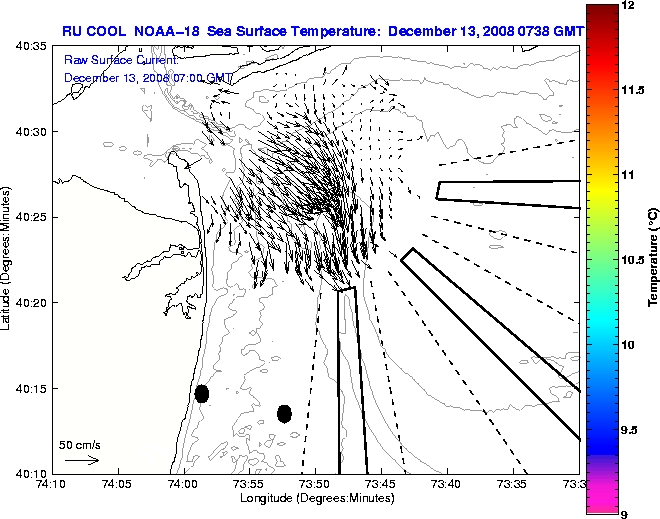 RU COOL NOAA-18 Sea Surface Temperature: December 13, 2008 0738 GMT

Raw Surface Current:
December 13, 2008 07:00 GMT

40:35
40:30
40:25
40:20
40:15
40:10

Latitude (Degrees:Minutes)

50 cm/s

74:10 74:05 74:00 73:55 73:50 73:45 73:40 73:35 73:3

Longitude (Degrees:Minutes)

12
11.5
11
10.5
10
9.5
9

Temperature (°C)